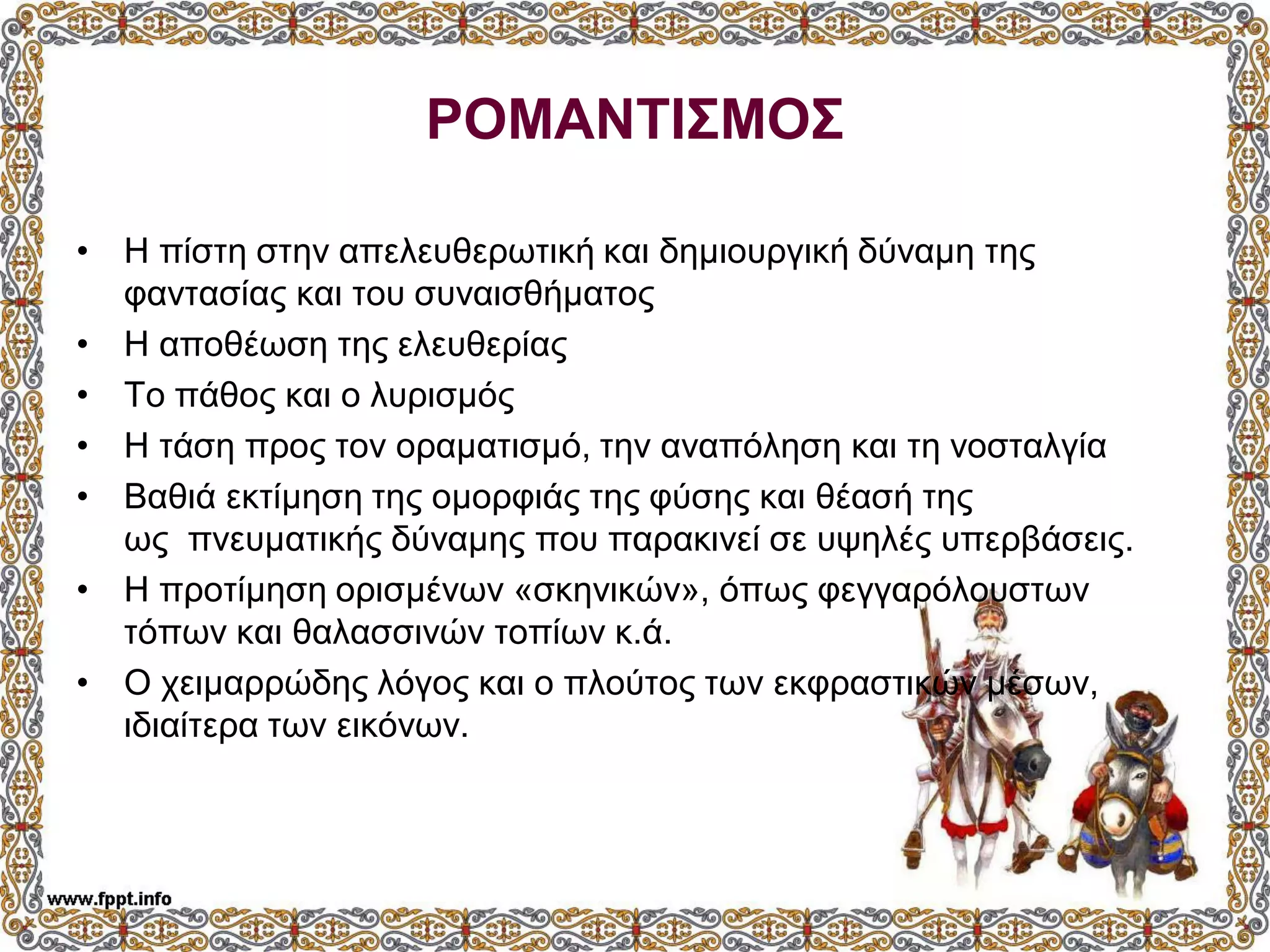 ΡΟΜΑΝΤΙΣΜΟΣ

• Η πίστη στην απελευθερωτική και δημιουργική δύναμη της φαντασίας και του συναισθήματος
• Η αποθέωση της ελευθερίας
• Το πάθος και ο λυρισμός
• Η τάση προς τον οραματισμό, την αναπόληση και τη νοσταλγία
• Βαθιά εκτίμηση της ομορφιάς της φύσης και θέασή της ως πνευματικής δύναμης που παρακινεί σε υψηλές υπερβάσεις.
• Η προτίμηση ορισμένων «σκηνικών», όπως φεγγαρόλουστων τόπων και θαλασσινών τοπίων κ.ά.
• Ο χειμαρρώδης λόγος και ο πλούτος των εκφραστικών μέσων, ιδιαίτερα των εικόνων.

www.fppt.info